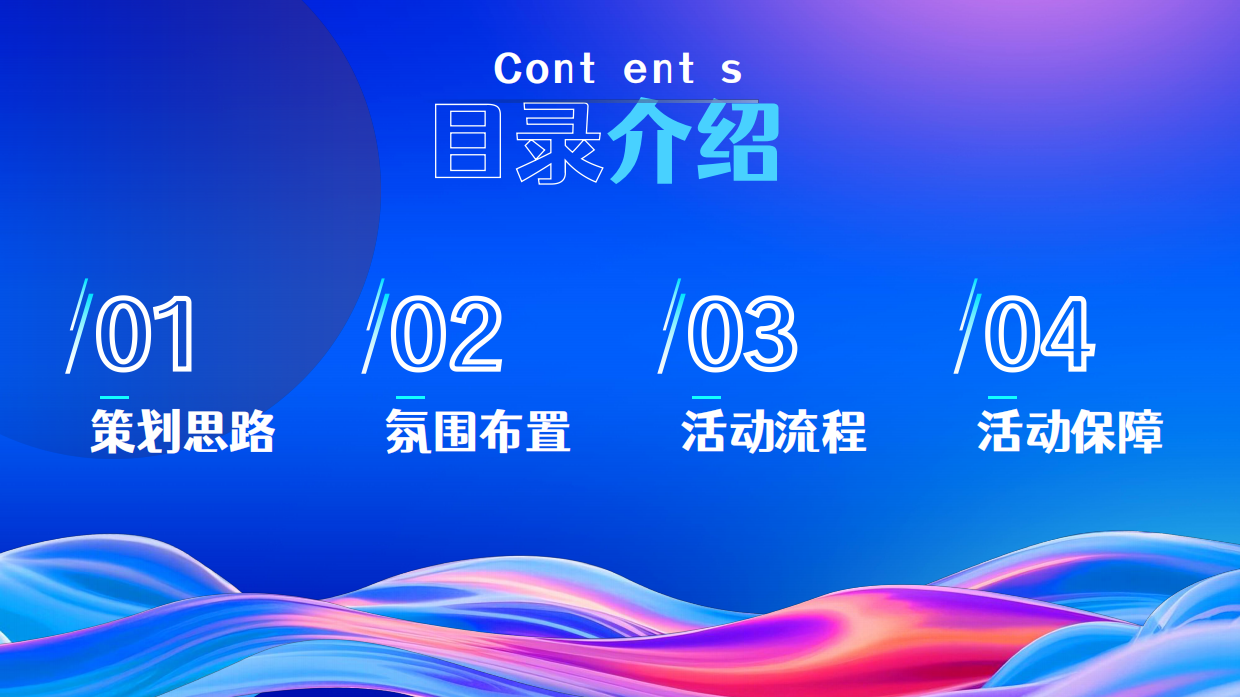 Cont ent s
目录介绍

01
策划思路

02
氛围布置

03
活动流程

04
活动保障